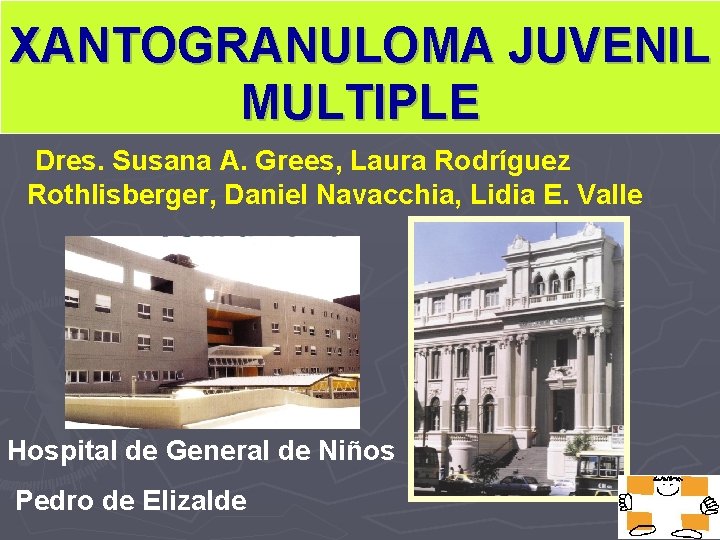 XANTOGRANULOMA JUVENIL MULTIPLE

Dres. Susana A. Grees, Laura Rodríguez Rothlisberger, Daniel Navacchia, Lidia E. Valle

Hospital de General de Niños

Pedro de Elizalde